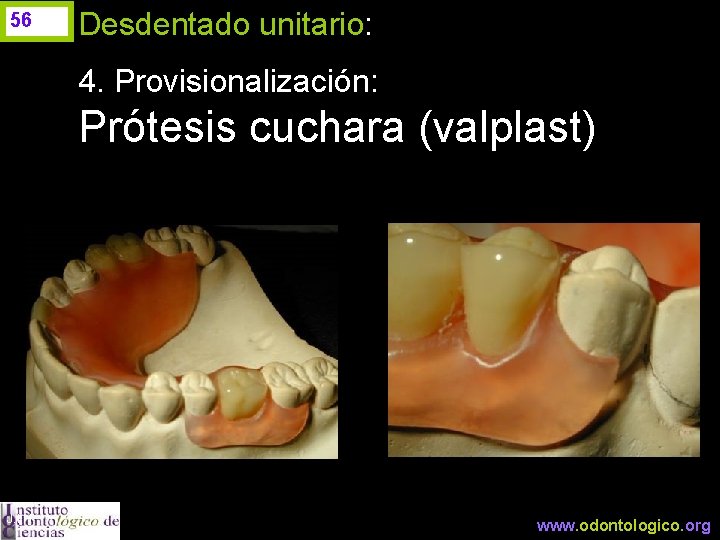 56

Desdentado unitario:

4. Provisionalización:

Prótesis cuchara (valplast)

Instituto Odontológico de Ciencias

www.odontologico.org